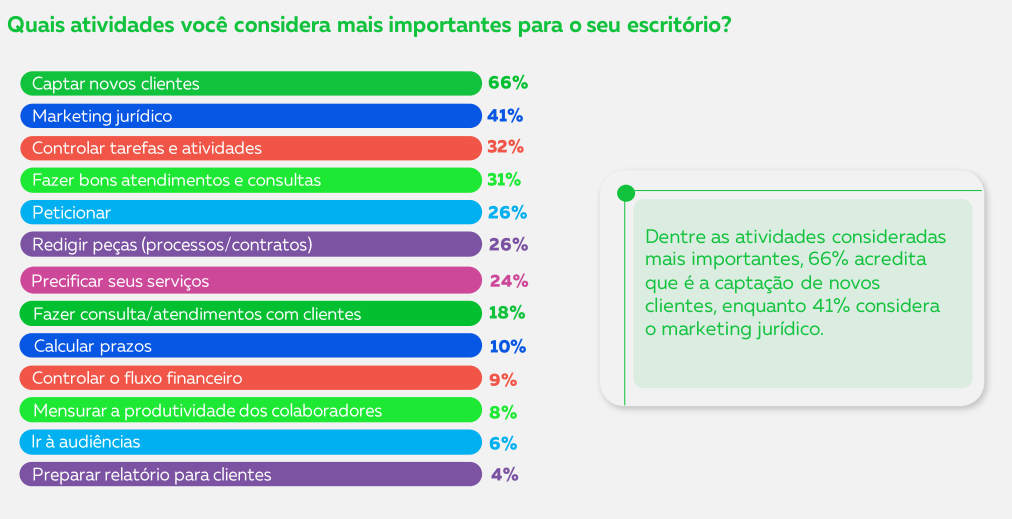 Quais atividades você considera mais importantes para o seu escritório?

Captar novos clientes 66%
Marketing jurídico 41%
Controlar tarefas e atividades 32%
Fazer bons atendimentos e consultas 31%
Peticionar 26%
Redigir peças (processos/contratos) 26%
Precificar seus serviços 24%
Fazer consulta/atendimentos com clientes 18%
Calcular prazos 10%
Controlar o fluxo financeiro 9%
Mensurar a produtividade dos colaboradores 8%
Ir à audiências 6%
Preparar relatório para clientes 4%

Dentre as atividades consideradas mais importantes, 66% acredita que é a captação de novos clientes, enquanto 41% considera o marketing jurídico.